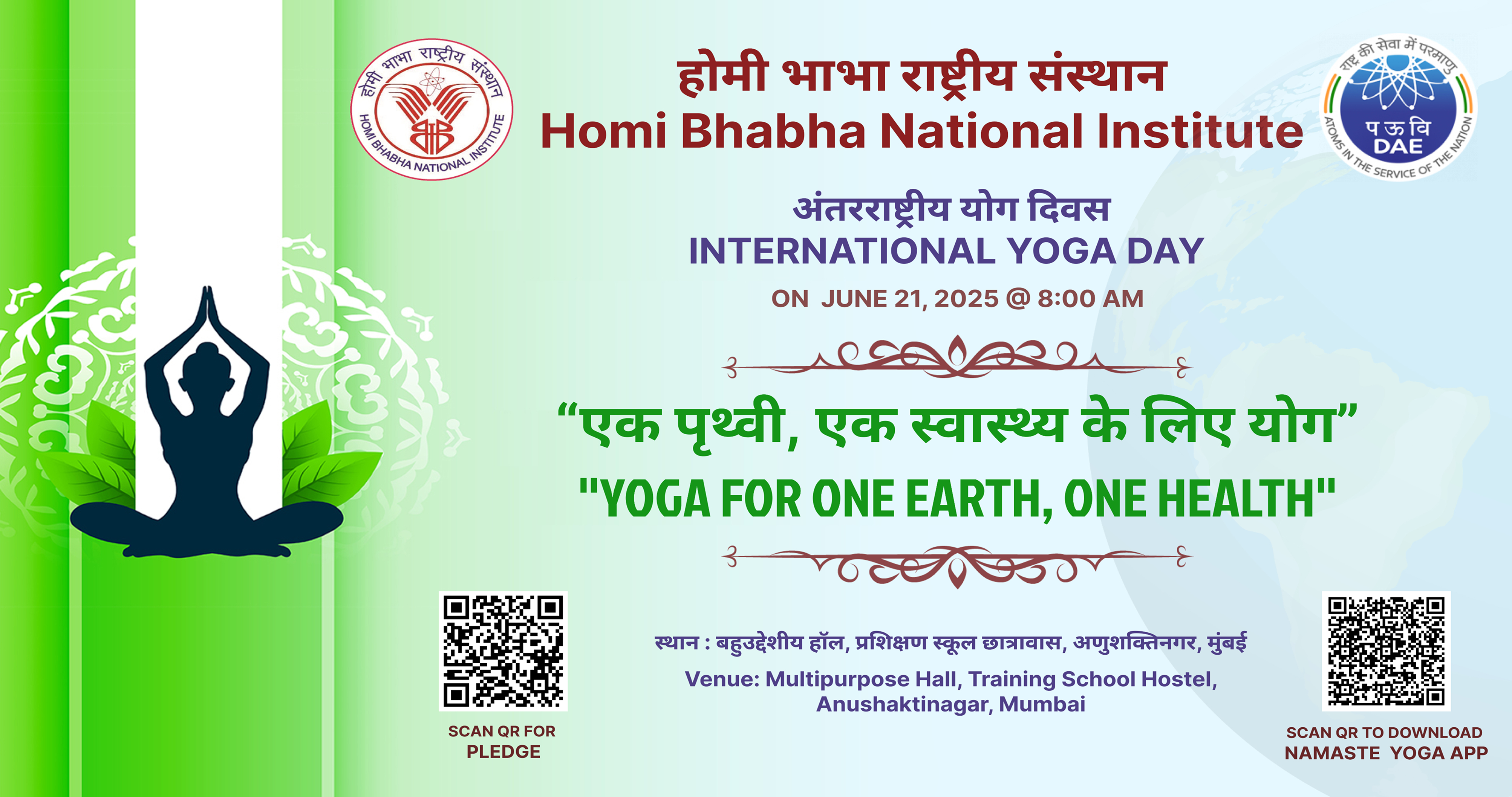 होमी भाभा राष्ट्रीय संस्थान
HOMI BHABHA NATIONAL INSTITUTE

होमी भाभा राष्ट्रीय संस्थान
Homi Bhabha National Institute

राष्ट्र की सेवा में परमाणु
प ऊ वि
DAE
ATOMS IN THE SERVICE OF THE NATION

अंतरराष्ट्रीय योग दिवस
INTERNATIONAL YOGA DAY
ON JUNE 21, 2025 @ 8:00 AM

“एक पृथ्वी, एक स्वास्थ्य के लिए योग”
"YOGA FOR ONE EARTH, ONE HEALTH"

SCAN QR FOR
PLEDGE

स्थान : बहुउद्देशीय हॉल, प्रशिक्षण स्कूल छात्रावास, अणुशक्तिनगर, मुंबई
Venue: Multipurpose Hall, Training School Hostel, Anushaktinagar, Mumbai

SCAN QR TO DOWNLOAD
NAMASTE YOGA APP